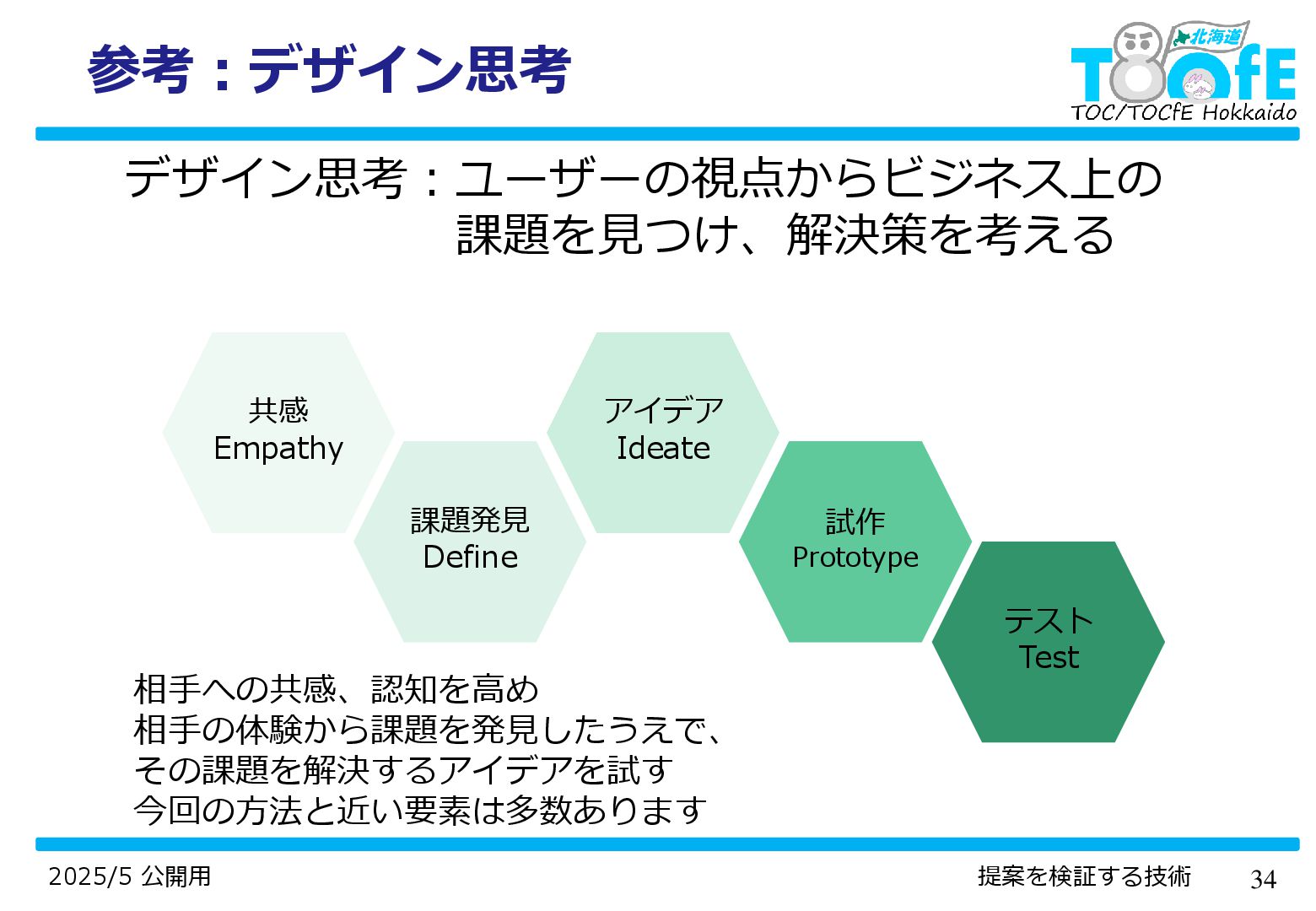 参考：デザイン思考

北海道
TOCfE
TOC/TOCfE Hokkaido

デザイン思考：ユーザーの視点からビジネス上の課題を見つけ、解決策を考える

共感
Empathy

課題発見
Define

アイデア
Ideate

試作
Prototype

テスト
Test

相手への共感、認知を高め
相手の体験から課題を発見したうえで、
その課題を解決するアイデアを試す
今回の方法と近い要素は多数あります

2025/5 公開用

提案を検証する技術

34